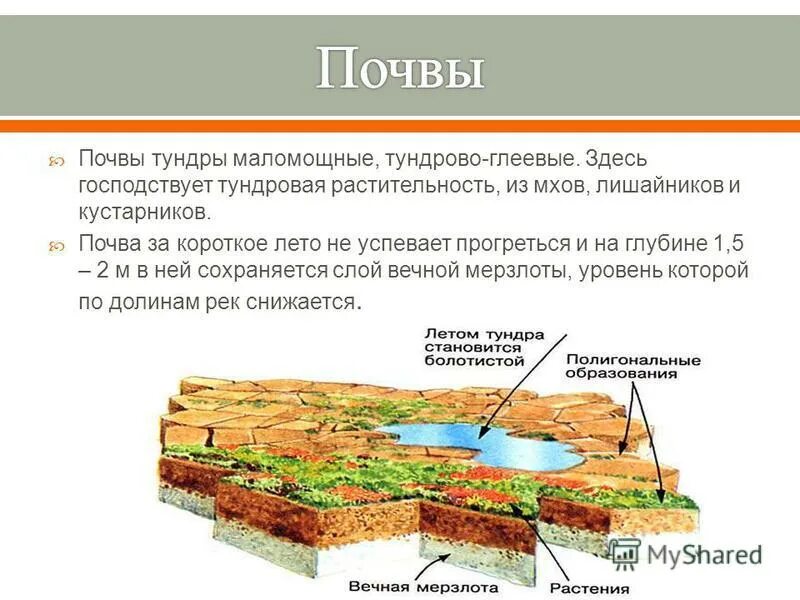 Почвы

Почвы тундры маломощные, тундрово-глеевые. Здесь господствует тундровая растительность, из мхов, лишайников и кустарников.

Почва за короткое лето не успевает прогреться и на глубине 1,5 – 2 м в ней сохраняется слой вечной мерзлоты, уровень которой по долинам рек снижается.

Летом тундра становится болотистой

Полигональные образования

Вечная мерзлота

Растения

MyShared